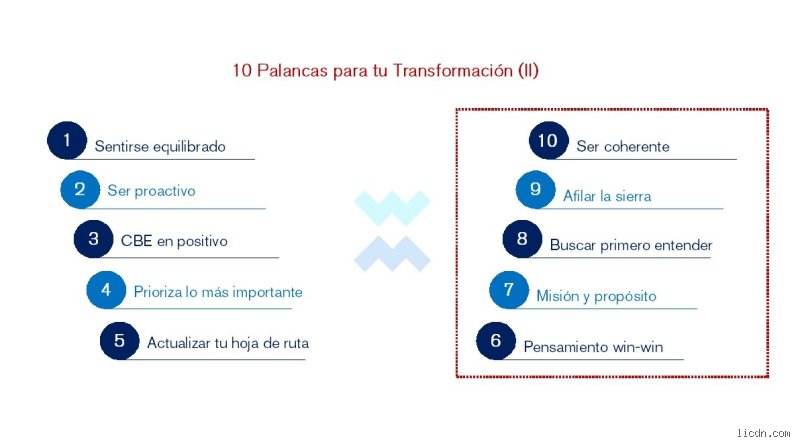 10 Palancas para tu Transformación (II)

1 Sentirse equilibrado

2 Ser proactivo

3 CBE en positivo

4 Prioriza lo más importante

5 Actualizar tu hoja de ruta

10 Ser coherente

9 Afilar la sierra

8 Buscar primero entender

7 Misión y propósito

6 Pensamiento win-win

licdn.com